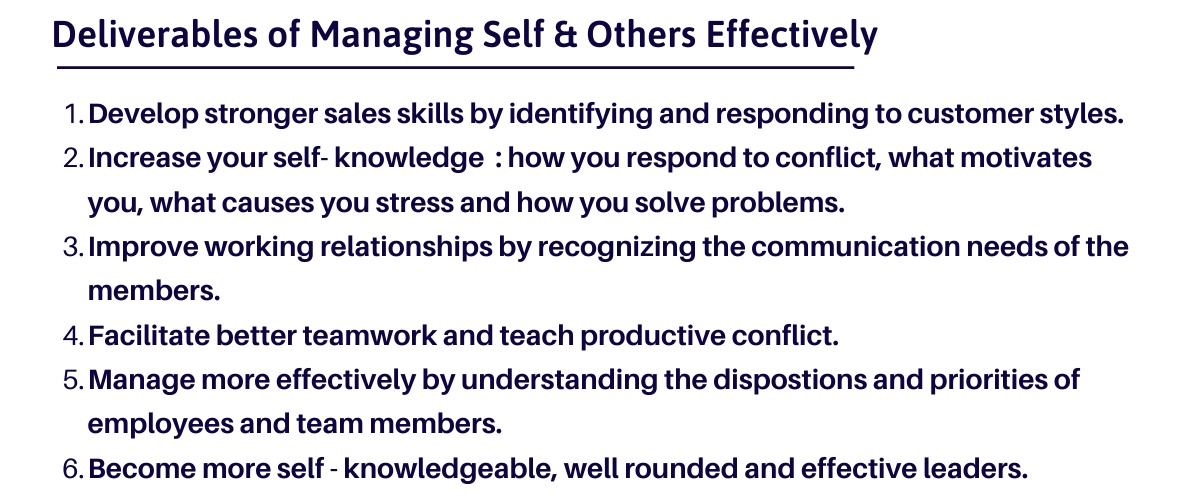 Deliverables of Managing Self & Others Effectively

1. Develop stronger sales skills by identifying and responding to customer styles.
2. Increase your self- knowledge : how you respond to conflict, what motivates you, what causes you stress and how you solve problems.
3. Improve working relationships by recognizing the communication needs of the members.
4. Facilitate better teamwork and teach productive conflict.
5. Manage more effectively by understanding the dispostions and priorities of employees and team members.
6. Become more self - knowledgeable, well rounded and effective leaders.